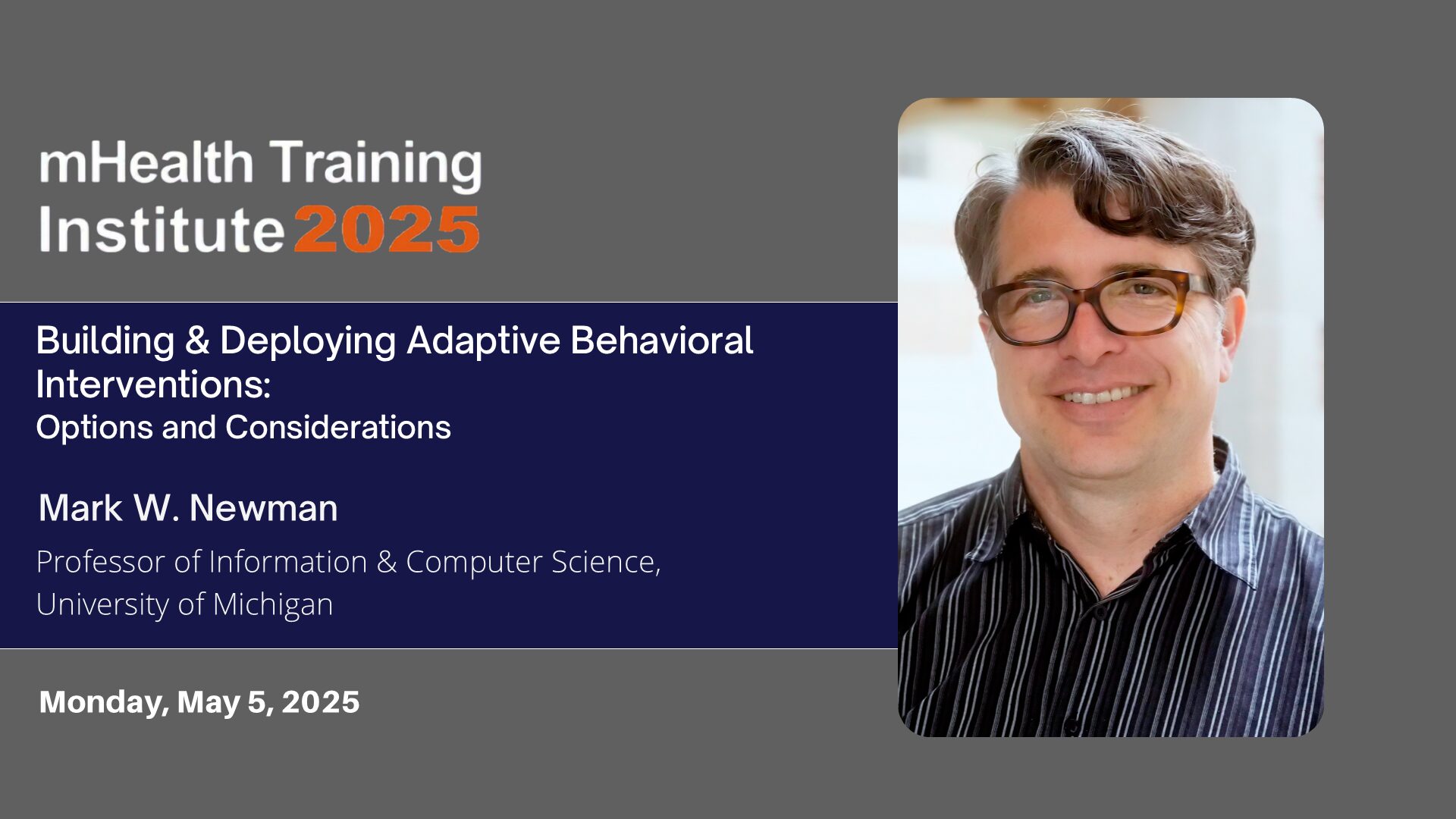 mHealth Training Institute 2025

Building & Deploying Adaptive Behavioral Interventions:
Options and Considerations

Mark W. Newman

Professor of Information & Computer Science, University of Michigan

Monday, May 5, 2025